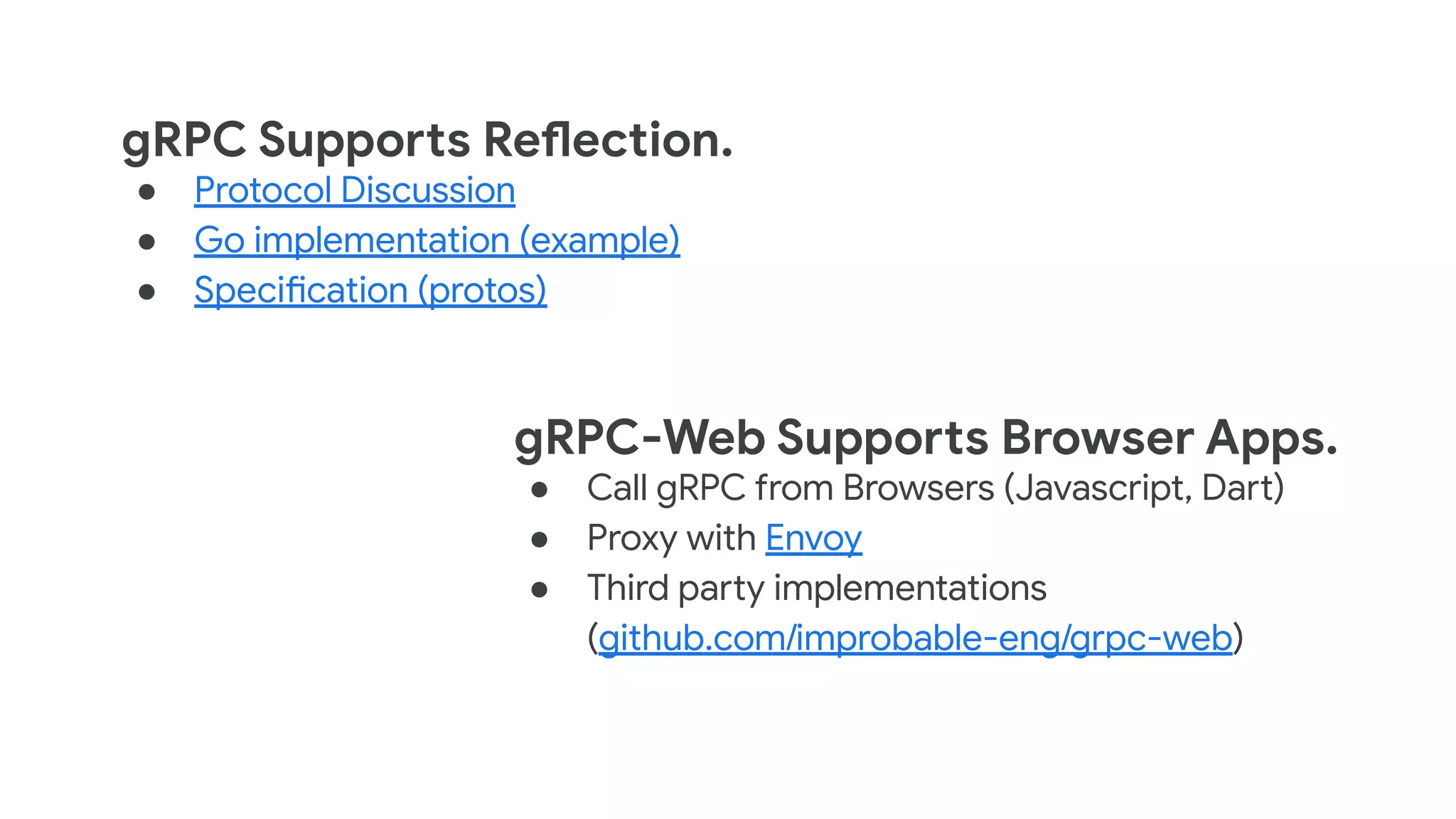 gRPC Supports Reflection.

- Protocol Discussion
- Go implementation (example)
- Specification (protos)

gRPC-Web Supports Browser Apps.

- Call gRPC from Browsers (Javascript, Dart)
- Proxy with Envoy
- Third party implementations (github.com/improbable-eng/grpc-web)